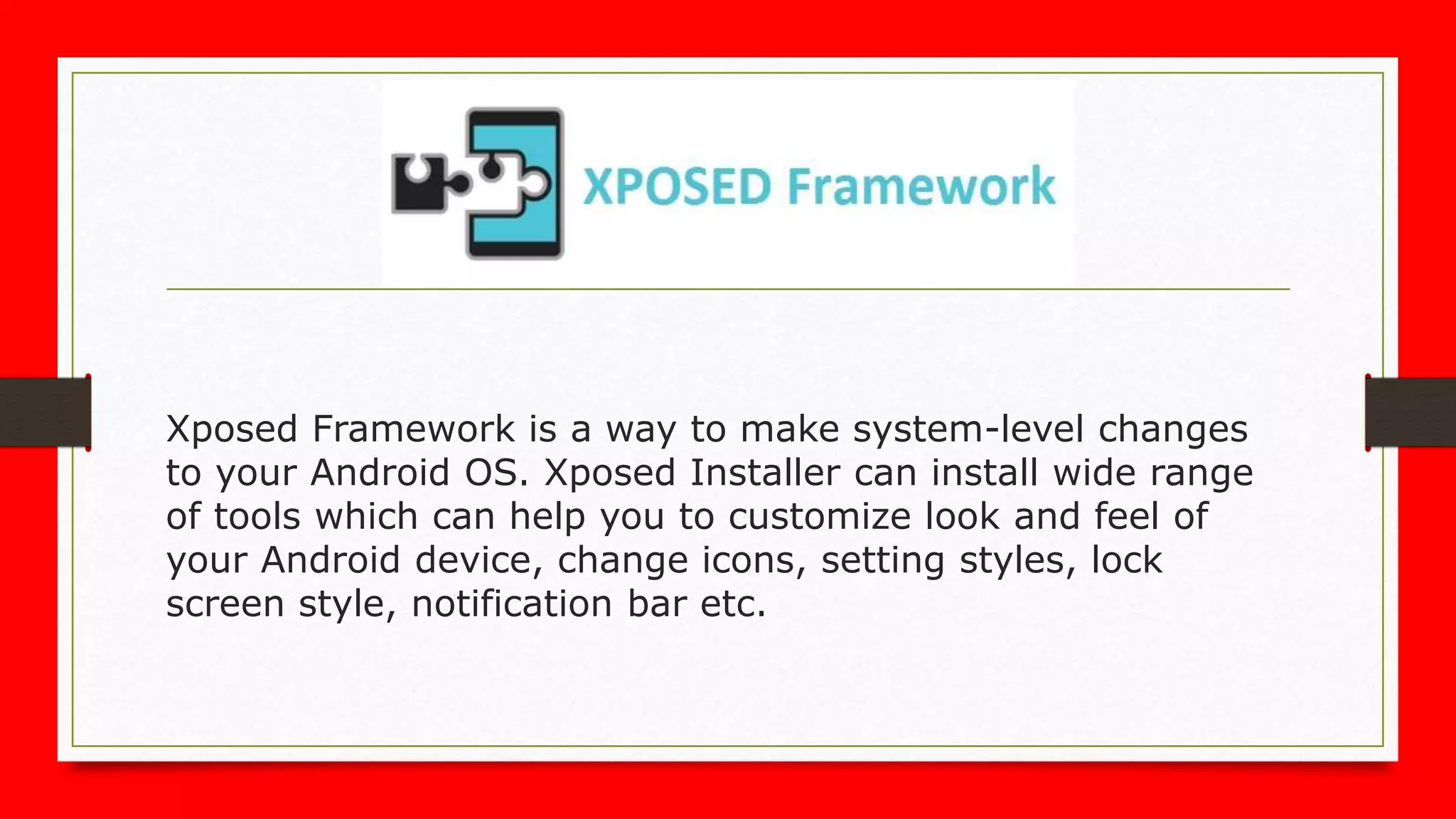 XPOSED Framework

Xposed Framework is a way to make system-level changes to your Android OS. Xposed Installer can install wide range of tools which can help you to customize look and feel of your Android device, change icons, setting styles, lock screen style, notification bar etc.